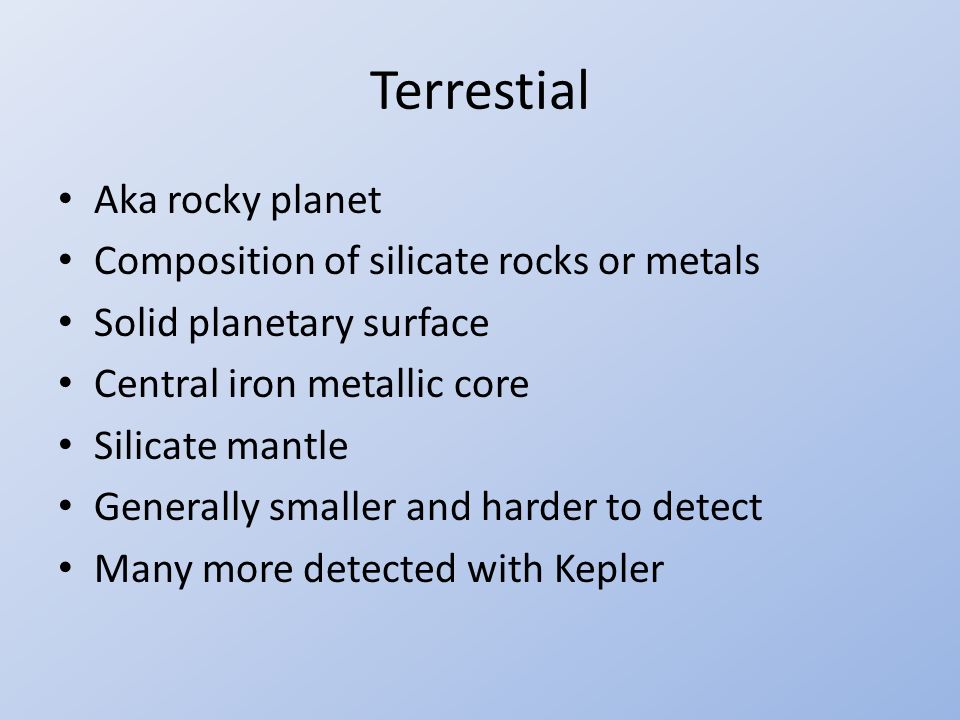 Terrestial

• Aka rocky planet
• Composition of silicate rocks or metals
• Solid planetary surface
• Central iron metallic core
• Silicate mantle
• Generally smaller and harder to detect
• Many more detected with Kepler